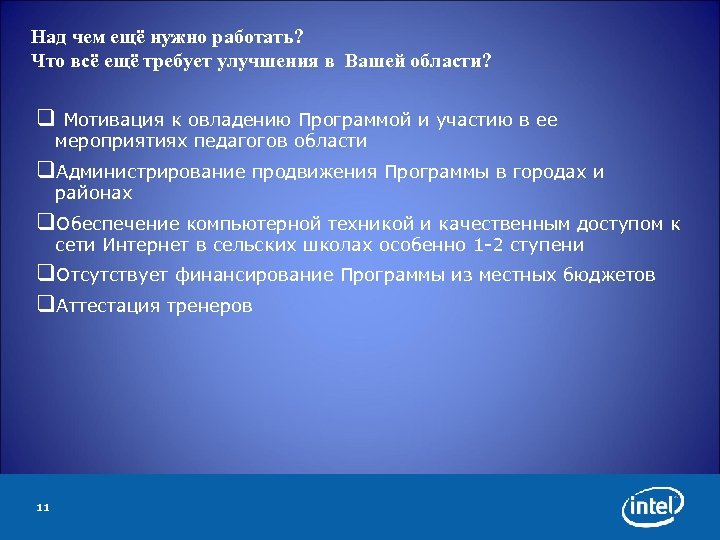 Над чем ещё нужно работать?
Что всё ещё требует улучшения в Вашей области?

❑ Мотивация к овладению Программой и участию в ее мероприятиях педагогов области

❑Администрирование продвижения Программы в городах и районах

❑Обеспечение компьютерной техникой и качественным доступом к сети Интернет в сельских школах особенно 1-2 ступени

❑Отсутствует финансирование Программы из местных бюджетов

❑Аттестация тренеров

11

intel